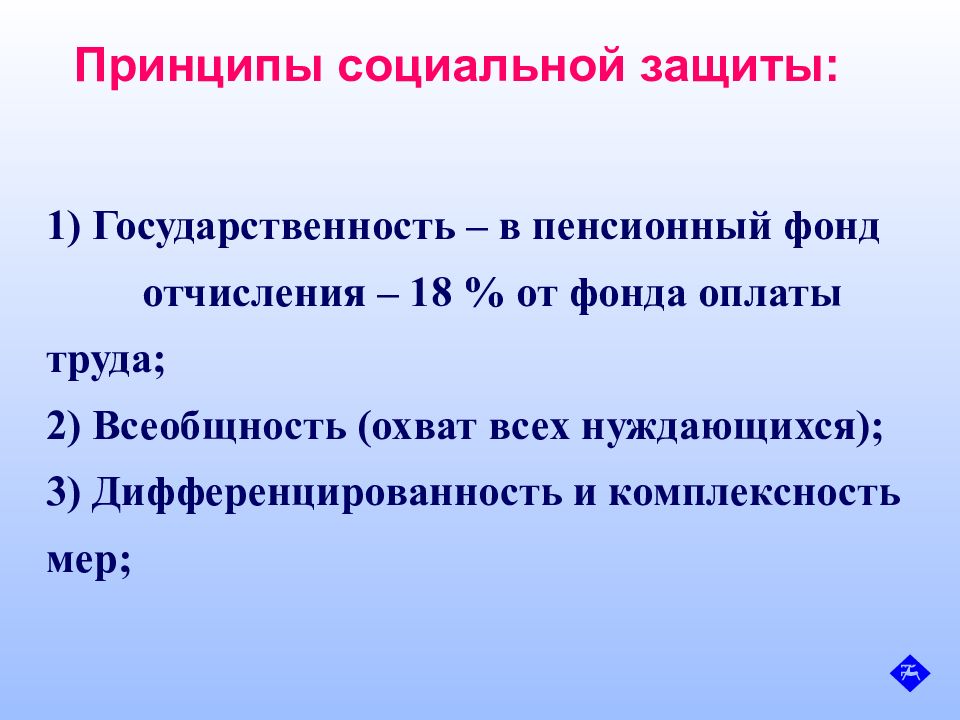 Принципы социальной защиты:

1) Государственность – в пенсионный фонд отчисления – 18 % от фонда оплаты труда;

2) Всеобщность (охват всех нуждающихся);

3) Дифференцированность и комплексность мер;